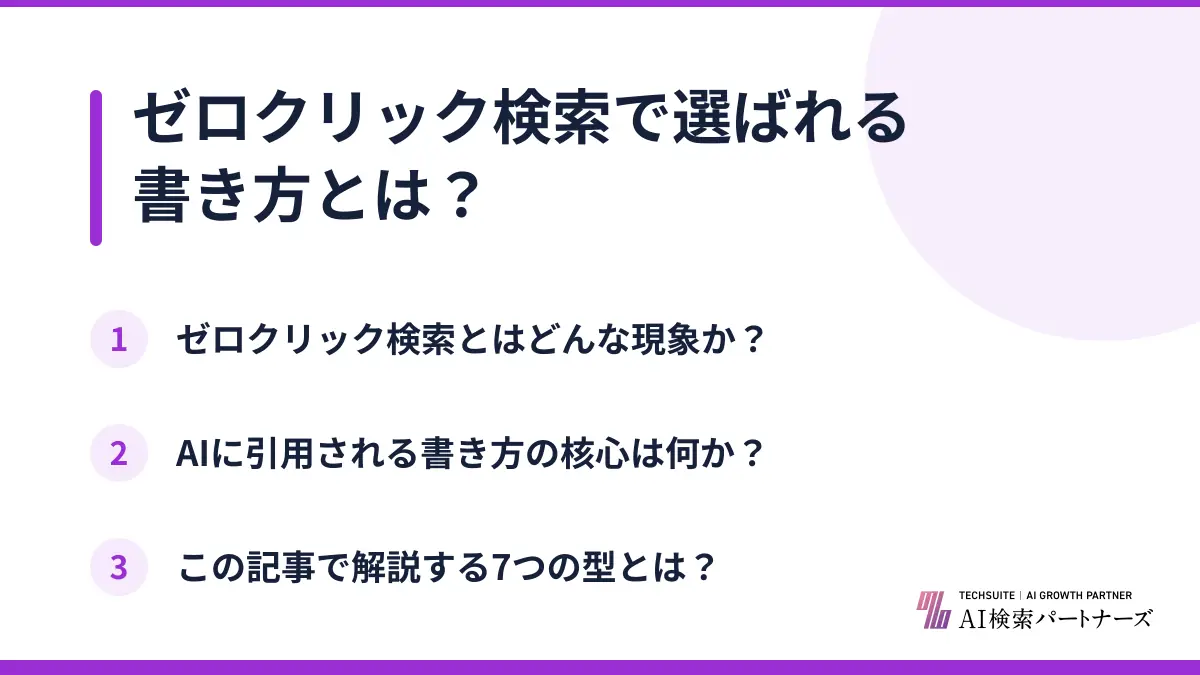 ゼロクリック検索で選ばれる書き方とは？

1 ゼロクリック検索とはどんな現象か？

2 AIに引用される書き方の核心は何か？

3 この記事で解説する7つの型とは？

TECHSUITE | AI GROWTH PARTNER
AI検索パートナーズ